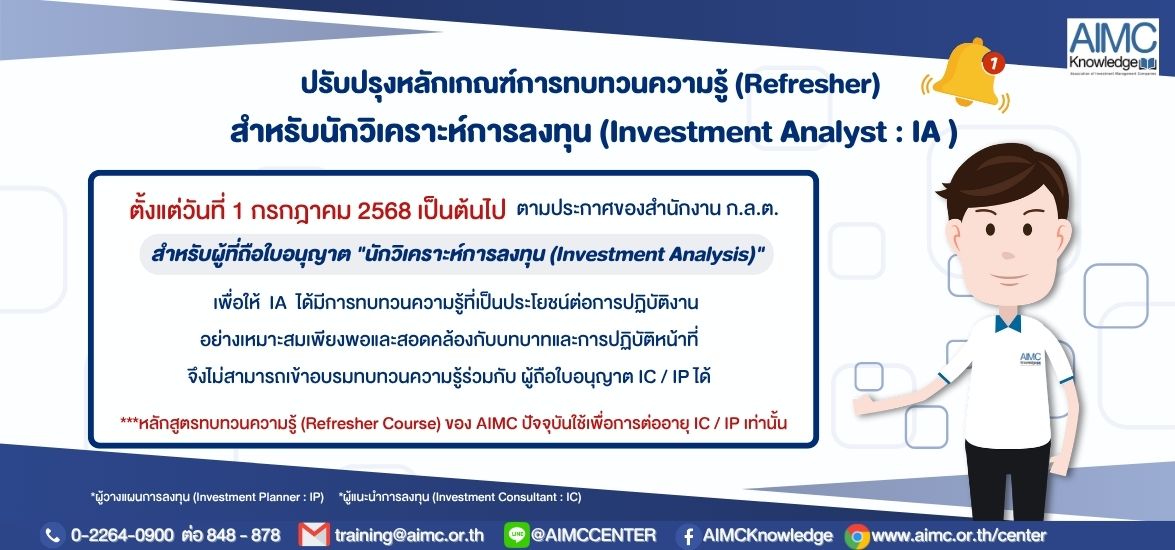 AIMC Knowledge
Association of Investment Management Companies

1

ปรับปรุงหลักเกณฑ์การทบทวนความรู้ (Refresher)
สำหรับนักวิเคราะห์การลงทุน (Investment Analyst : IA )

ตั้งแต่วันที่ 1 กรกฎาคม 2568 เป็นต้นไป ตามประกาศของสำนักงาน ก.ล.ต.

สำหรับผู้ที่ถือใบอนุญาต "นักวิเคราะห์การลงทุน (Investment Analysis)"

เพื่อให้ IA ได้มีการทบทวนความรู้ที่เป็นประโยชน์ต่อการปฏิบัติงาน อย่างเหมาะสมเพียงพอและสอดคล้องกับบทบาทและการปฏิบัติหน้าที่ จึงไม่สามารถเข้าอบรมทบทวนความรู้ร่วมกับ ผู้ถือใบอนุญาต IC / IP ได้

***หลักสูตรทบทวนความรู้ (Refresher Course) ของ AIMC ปัจจุบันใช้เพื่อการต่ออายุ IC / IP เท่านั้น

AIMC Knowledge

*ผู้วางแผนการลงทุน (Investment Planner : IP) *ผู้แนะนำการลงทุน (Investment Consultant : IC)

0-2264-0900 ต่อ 848 - 878 training@aimc.or.th @AIMCCENTER AIMCKnowledge www.aimc.or.th/center